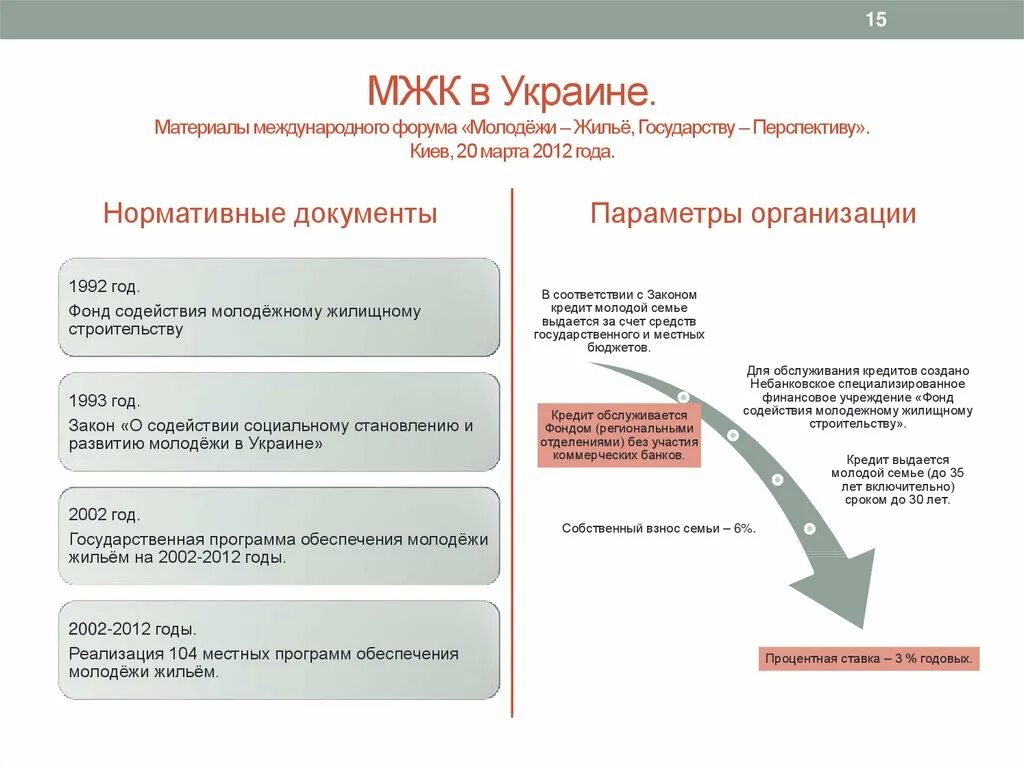 15

МЖК в Украине.
Материалы международного форума «Молодёжи – Жильё, Государству – Перспективу». Киев, 20 марта 2012 года.

Нормативные документы

1992 год.
Фонд содействия молодёжному жилищному строительству

1993 год.
Закон «О содействии социальному становлению и развитию молодёжи в Украине»

2002 год.
Государственная программа обеспечения молодёжи жильём на 2002-2012 годы.

2002-2012 годы.
Реализация 104 местных программ обеспечения молодёжи жильём.

Параметры организации

В соответствии с Законом кредит молодой семье выдается за счет средств государственного и местных бюджетов.

Для обслуживания кредитов создано Небанковское специализированное финансовое учреждение «Фонд содействия молодежному жилищному строительству».

Кредит обслуживается Фондом (региональными отделениями) без участия коммерческих банков.

Кредит выдается молодой семье (до 35 лет включительно) сроком до 30 лет.

Собственный взнос семьи – 6%.

Процентная ставка – 3 % годовых.